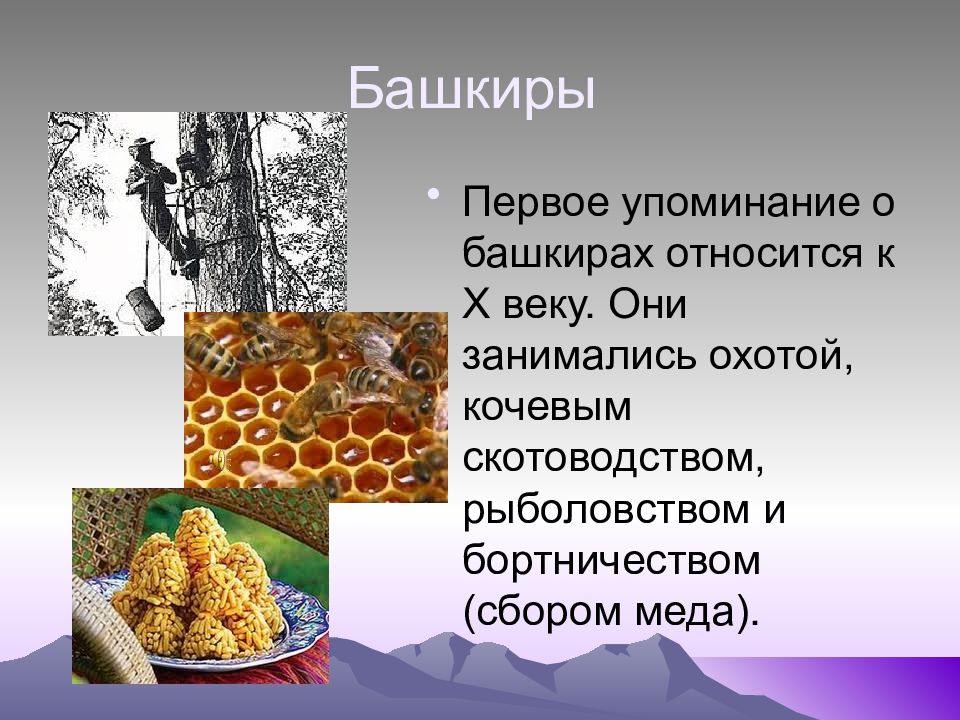 Башкиры

• Первое упоминание о башкирах относится к X веку. Они занимались охотой, кочевым скотоводством, рыболовством и бортничеством (сбором меда).